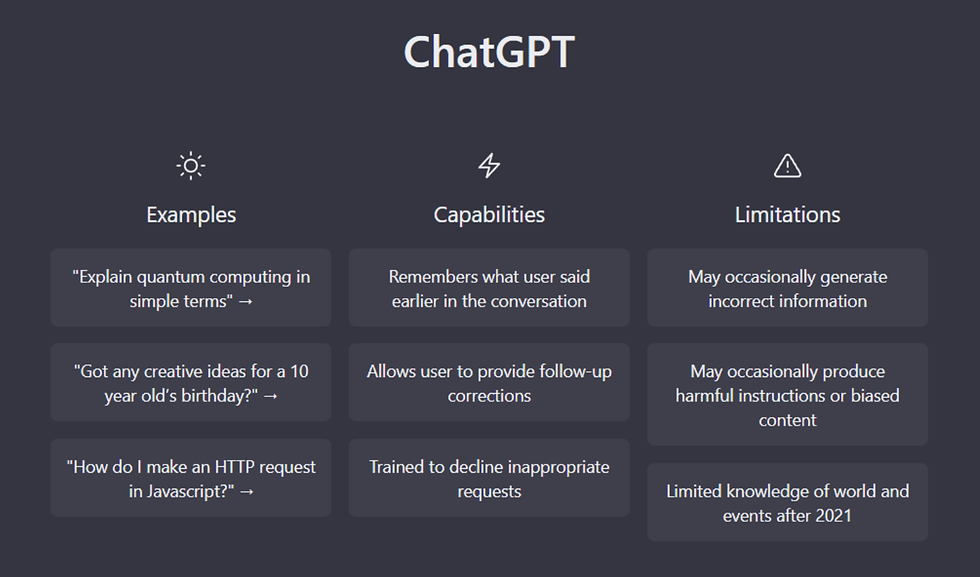 ChatGPT

Examples

"Explain quantum computing in simple terms" →

"Got any creative ideas for a 10 year old's birthday?" →

"How do I make an HTTP request in Javascript?" →

Capabilities

Remembers what user said earlier in the conversation

Allows user to provide follow-up corrections

Trained to decline inappropriate requests

Limitations

May occasionally generate incorrect information

May occasionally produce harmful instructions or biased content

Limited knowledge of world and events after 2021